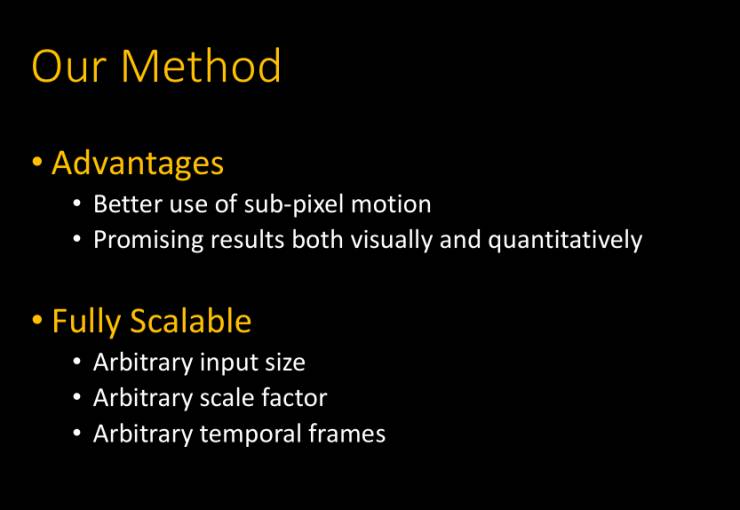 Our Method

• Advantages
  • Better use of sub-pixel motion
  • Promising results both visually and quantitatively

• Fully Scalable
  • Arbitrary input size
  • Arbitrary scale factor
  • Arbitrary temporal frames